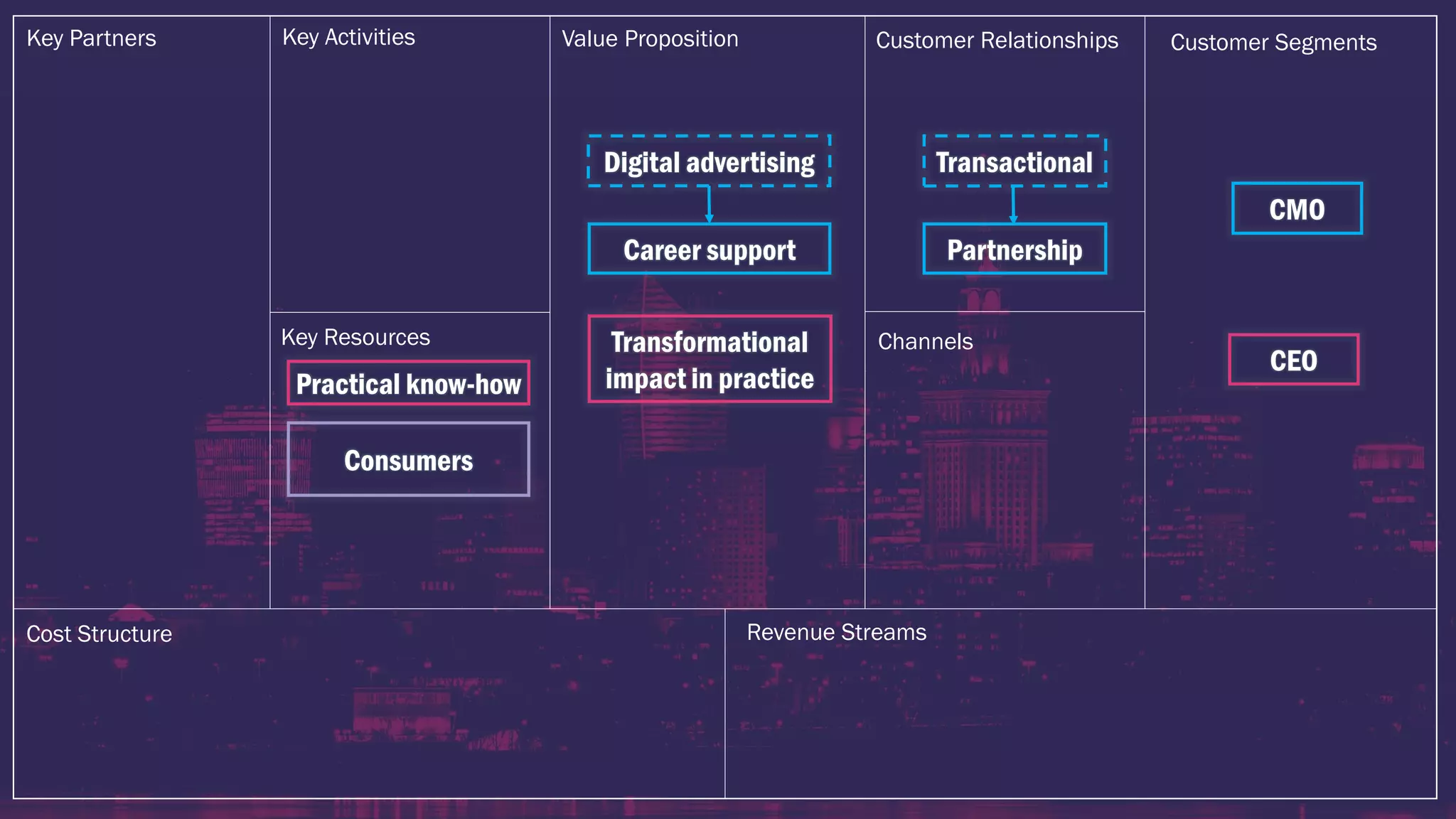 Key Partners

Key Activities

Key Resources

Practical know-how

Consumers

Value Proposition

Digital advertising

Career support

Transformational impact in practice

Customer Relationships

Transactional

Partnership

Channels

Customer Segments

CMO

CEO

Cost Structure

Revenue Streams